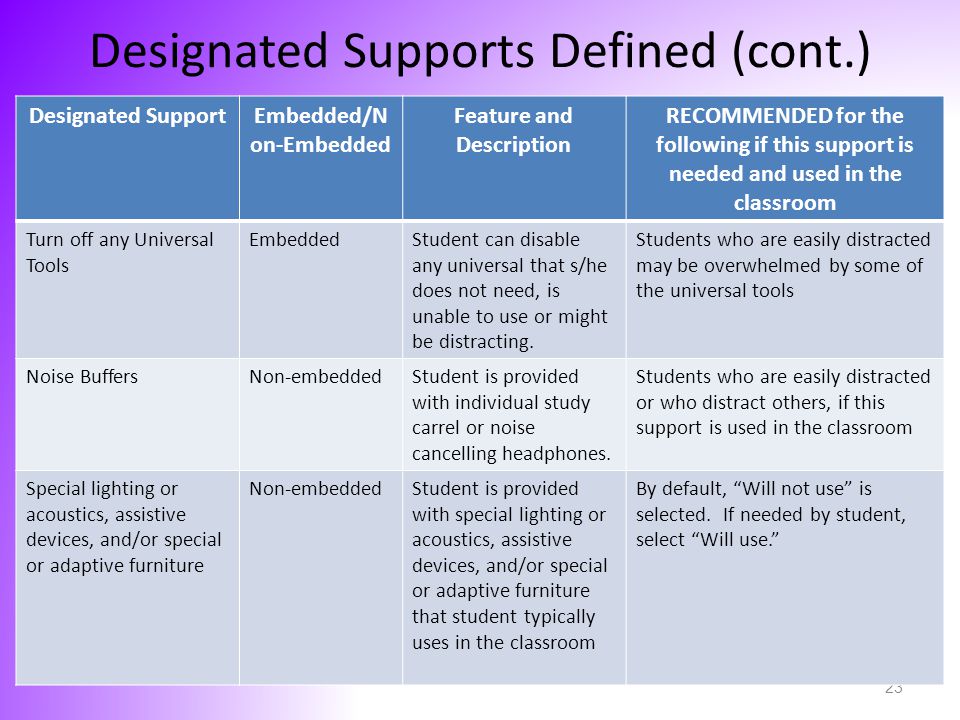 Designated Supports Defined (cont.)

| Designated Support | Embedded/Non-Embedded | Feature and Description | RECOMMENDED for the following if this support is needed and used in the classroom |
|---|---|---|---|
| Turn off any Universal Tools | Embedded | Student can disable any universal that s/he does not need, is unable to use or might be distracting. | Students who are easily distracted may be overwhelmed by some of the universal tools |
| Noise Buffers | Non-embedded | Student is provided with individual study carrel or noise cancelling headphones. | Students who are easily distracted or who distract others, if this support is used in the classroom |
| Special lighting or acoustics, assistive devices, and/or special or adaptive furniture | Non-embedded | Student is provided with special lighting or acoustics, assistive devices, and/or special or adaptive furniture that student typically uses in the classroom | By default, “Will not use” is selected. If needed by student, select “Will use.” |

23